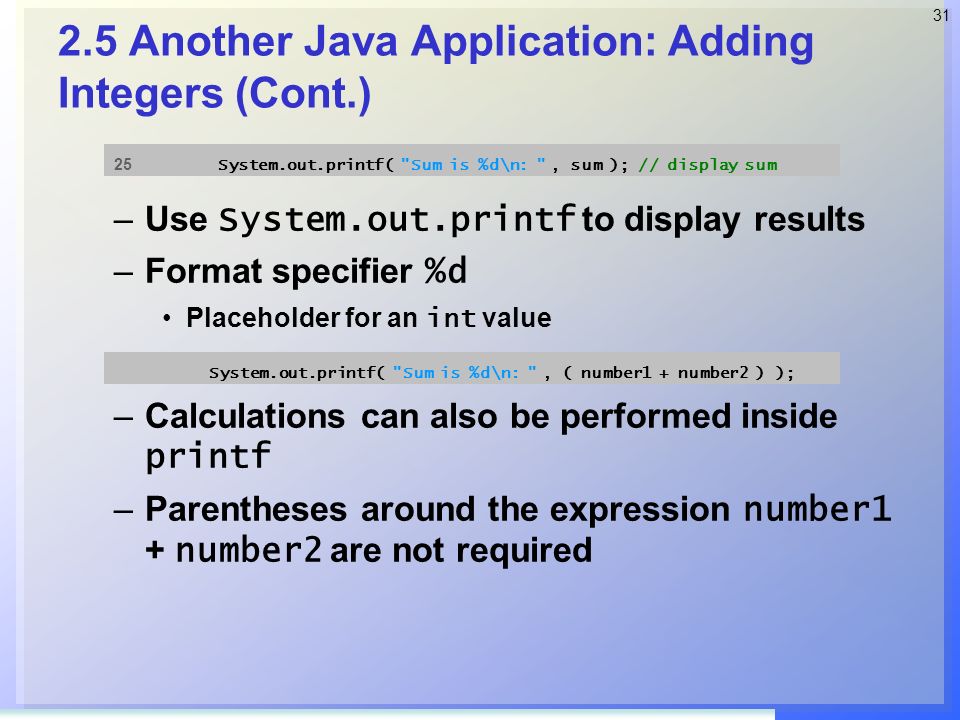 31

2.5 Another Java Application: Adding Integers (Cont.)

25 System.out.printf( "Sum is %d\n: " , sum ); // display sum

– Use System.out.printf to display results

– Format specifier %d

• Placeholder for an int value

System.out.printf( "Sum is %d\n: " , ( number1 + number2 ) );

– Calculations can also be performed inside printf

– Parentheses around the expression number1 + number2 are not required